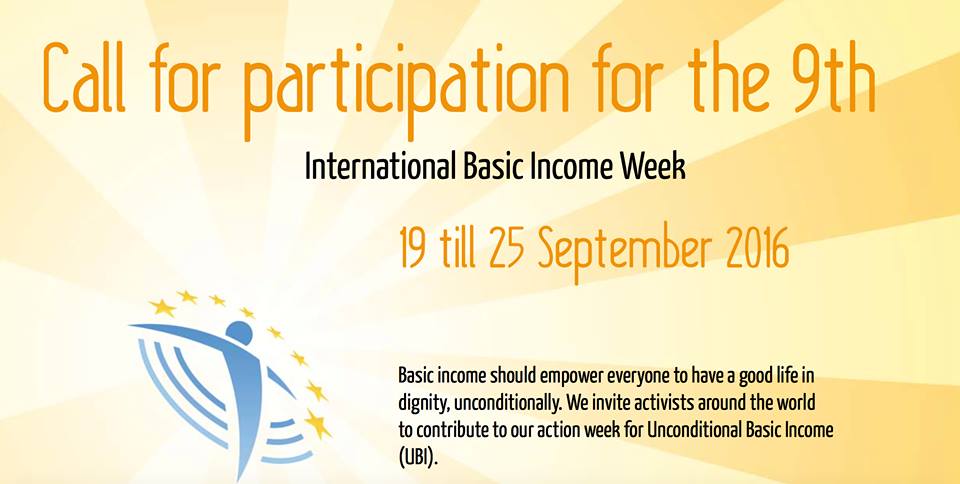 Call for participation for the 9th

International Basic Income Week

19 till 25 September 2016

Basic income should empower everyone to have a good life in dignity, unconditionally. We invite activists around the world to contribute to our action week for Unconditional Basic Income (UBI).